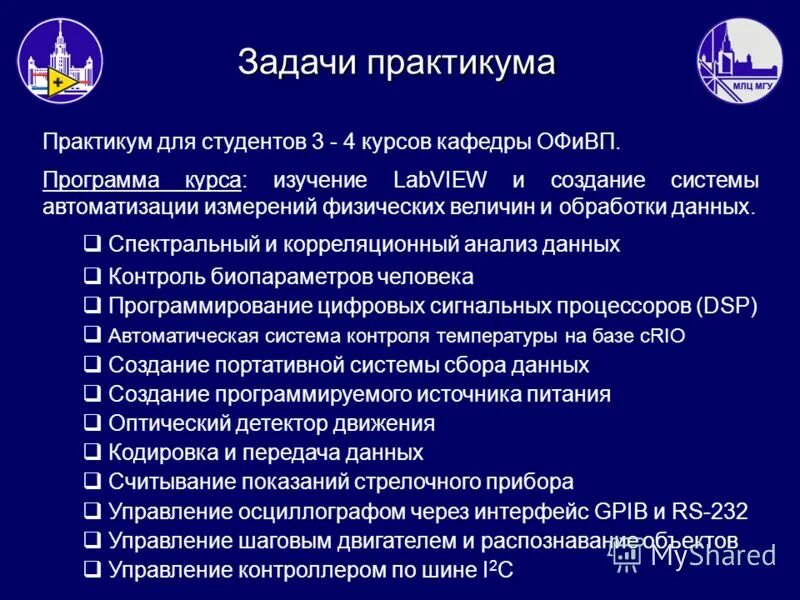 МЛЦ МГУ

Задачи практикума

Практикум для студентов 3 - 4 курсов кафедры ОФиВП.

Программа курса: изучение LabVIEW и создание системы автоматизации измерений физических величин и обработки данных.

❑ Спектральный и корреляционный анализ данных
❑ Контроль биопараметров человека
❑ Программирование цифровых сигнальных процессоров (DSP)
❑ Автоматическая система контроля температуры на базе cRIO
❑ Создание портативной системы сбора данных
❑ Создание программируемого источника питания
❑ Оптический детектор движения
❑ Кодировка и передача данных
❑ Считывание показаний стрелочного прибора
❑ Управление осциллографом через интерфейс GPIB и RS-232
❑ Управление шаговым двигателем и распознавание объектов
❑ Управление контроллером по шине $I^2C$

MyShared